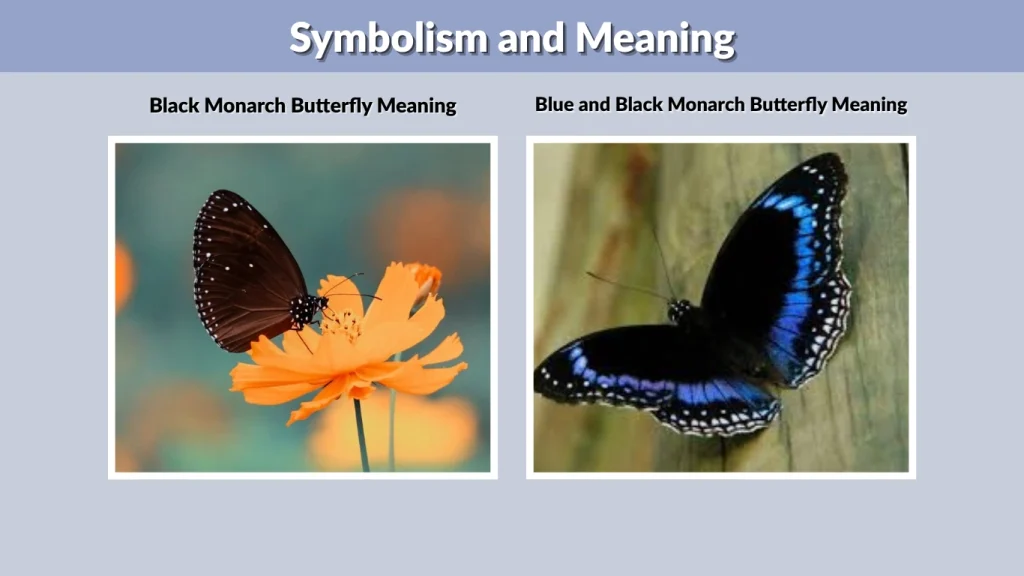 Symbolism and Meaning

Black Monarch Butterfly Meaning

Blue and Black Monarch Butterfly Meaning